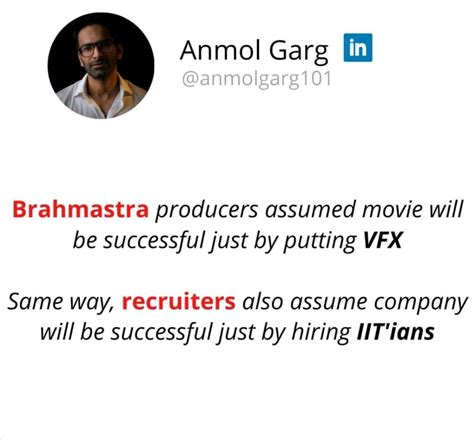 Anmol Garg in
@anmolgarg101

Brahmastra producers assumed movie will be successful just by putting VFX

Same way, recruiters also assume company will be successful just by hiring IIT'ians